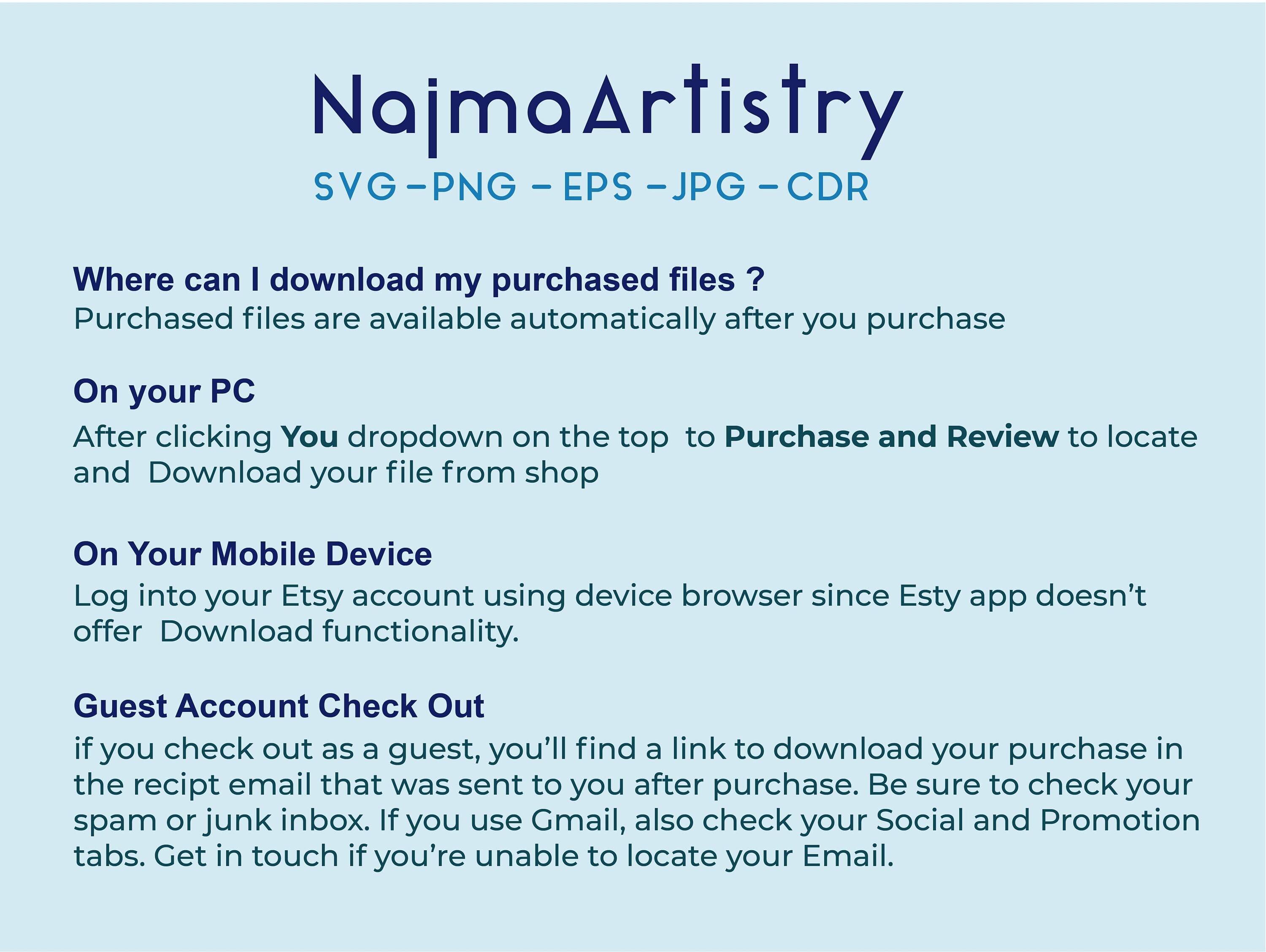 NajmaArtistry
SVG –PNG – EPS –JPG – CDR

Where can I download my purchased files ?
Purchased files are available automatically after you purchase

On your PC
After clicking You dropdown on the top to Purchase and Review to locate and Download your file from shop

On Your Mobile Device
Log into your Etsy account using device browser since Esty app doesn’t offer Download functionality.

Guest Account Check Out
if you check out as a guest, you’ll find a link to download your purchase in the recipt email that was sent to you after purchase. Be sure to check your spam or junk inbox. If you use Gmail, also check your Social and Promotion tabs. Get in touch if you’re unable to locate your Email.